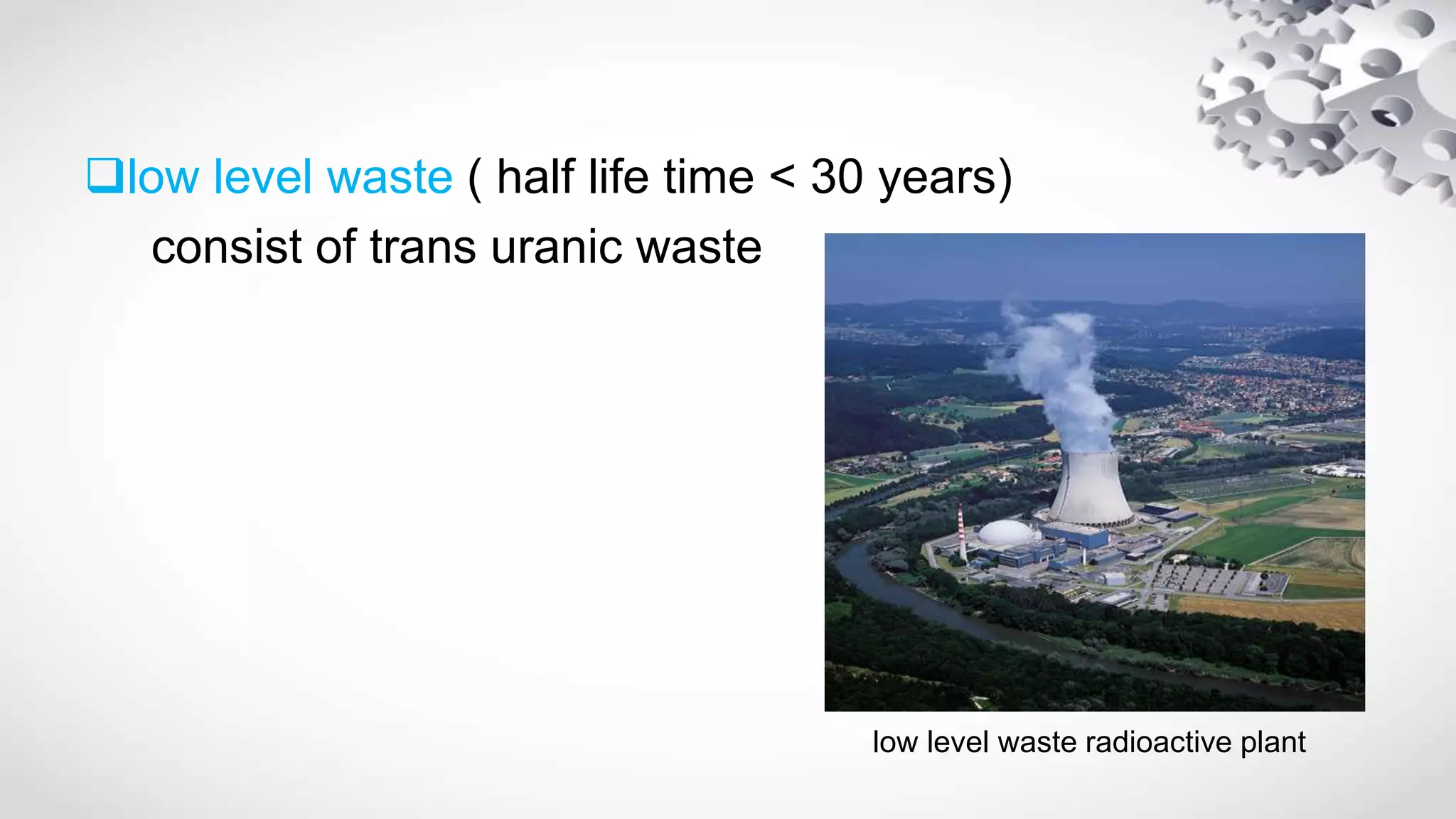 ❑low level waste ( half life time < 30 years)
consist of trans uranic waste

low level waste radioactive plant